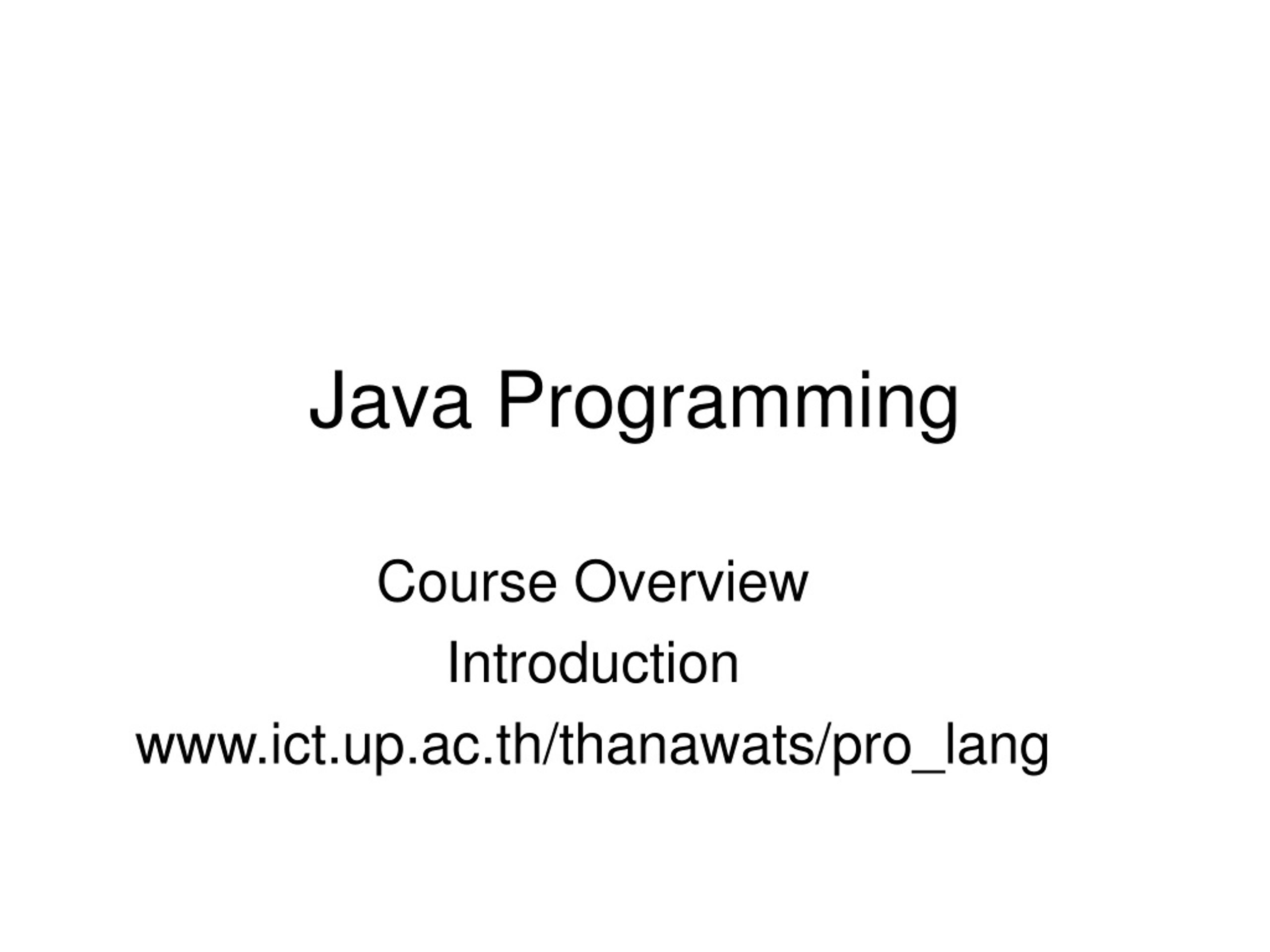 Java Programming

Course Overview

Introduction

www.ict.up.ac.th/thanawats/pro_lang